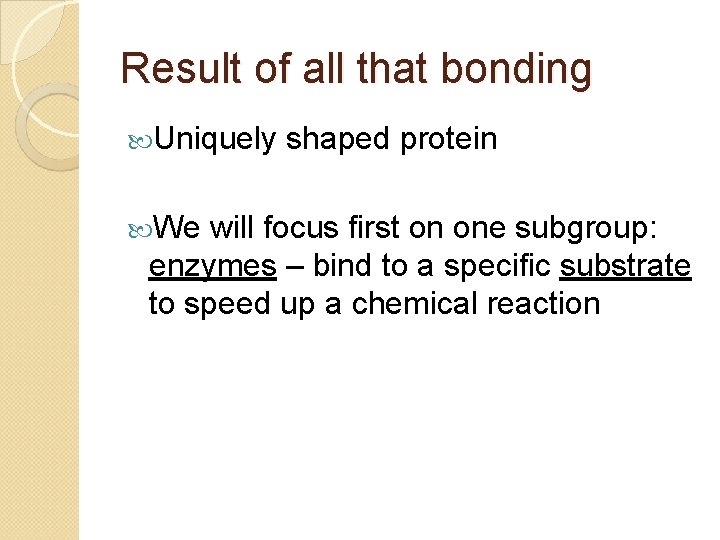 Result of all that bonding

Uniquely shaped protein

We will focus first on one subgroup: enzymes – bind to a specific substrate to speed up a chemical reaction